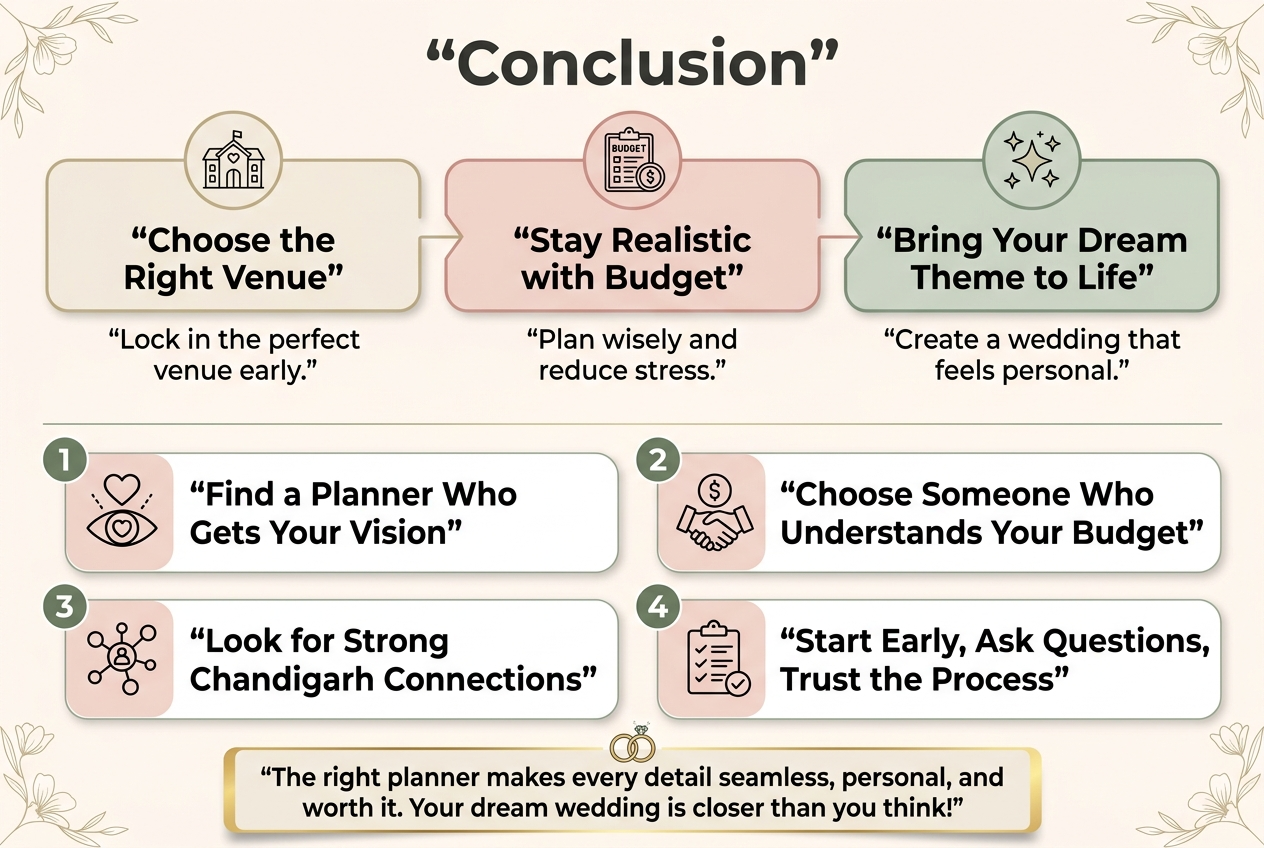 “Conclusion”

BUDGET

“Choose the Right Venue”

“Lock in the perfect venue early.”

“Stay Realistic with Budget”

“Plan wisely and reduce stress.”

“Bring Your Dream Theme to Life”

“Create a wedding that feels personal.”

1 “Find a Planner Who Gets Your Vision”

2 “Choose Someone Who Understands Your Budget”

3 “Look for Strong Chandigarh Connections”

4 “Start Early, Ask Questions, Trust the Process”

“The right planner makes every detail seamless, personal, and worth it. Your dream wedding is closer than you think!”